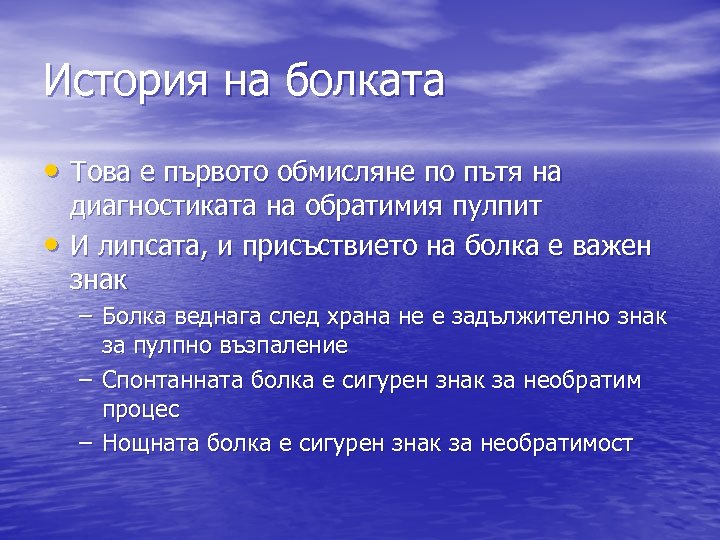 История на болката

• Това е първото обмисляне по пътя на диагностиката на обратимия пулпит
• И липсата, и присъствието на болка е важен знак
– Болка веднага след храна не е задължително знак за пулпно възпаление
– Спонтанната болка е сигурен знак за необратим процес
– Нощната болка е сигурен знак за необратимост